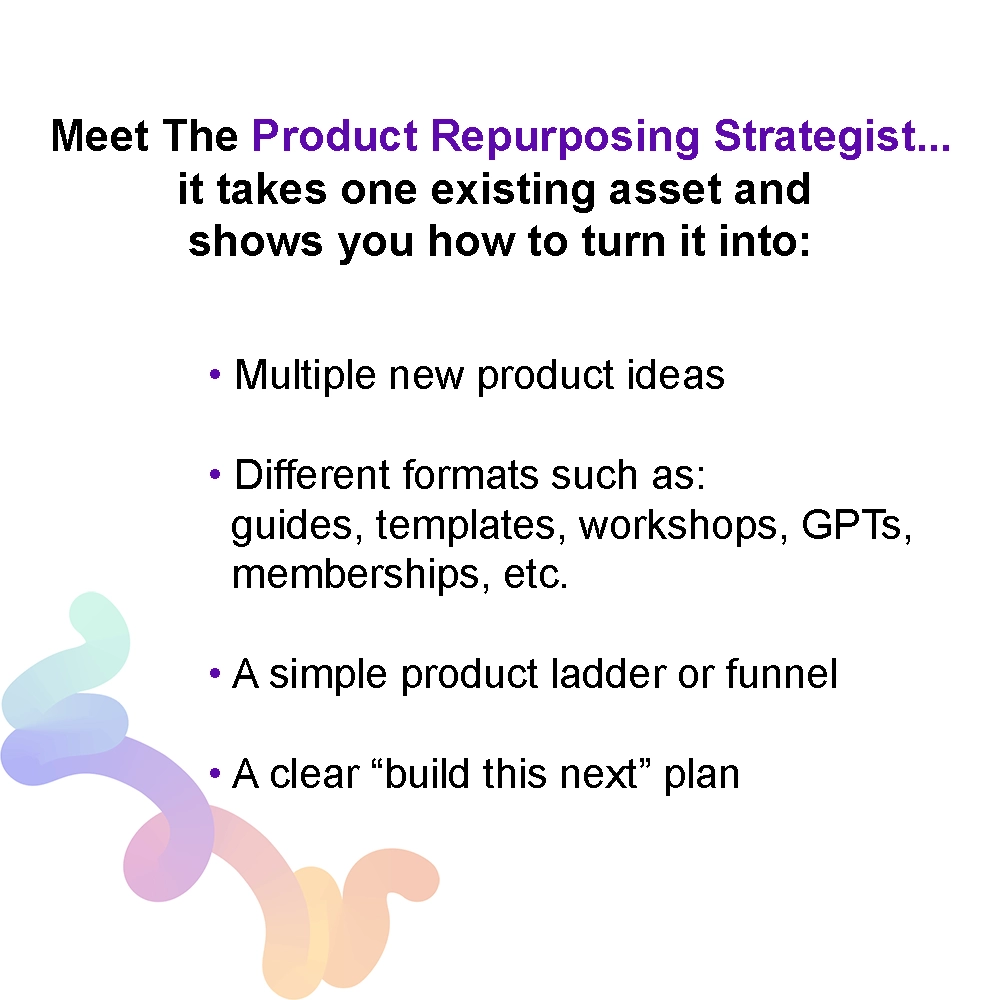 Meet The Product Repurposing Strategist... it takes one existing asset and shows you how to turn it into:

• Multiple new product ideas

• Different formats such as: guides, templates, workshops, GPTs, memberships, etc.

• A simple product ladder or funnel

• A clear “build this next” plan